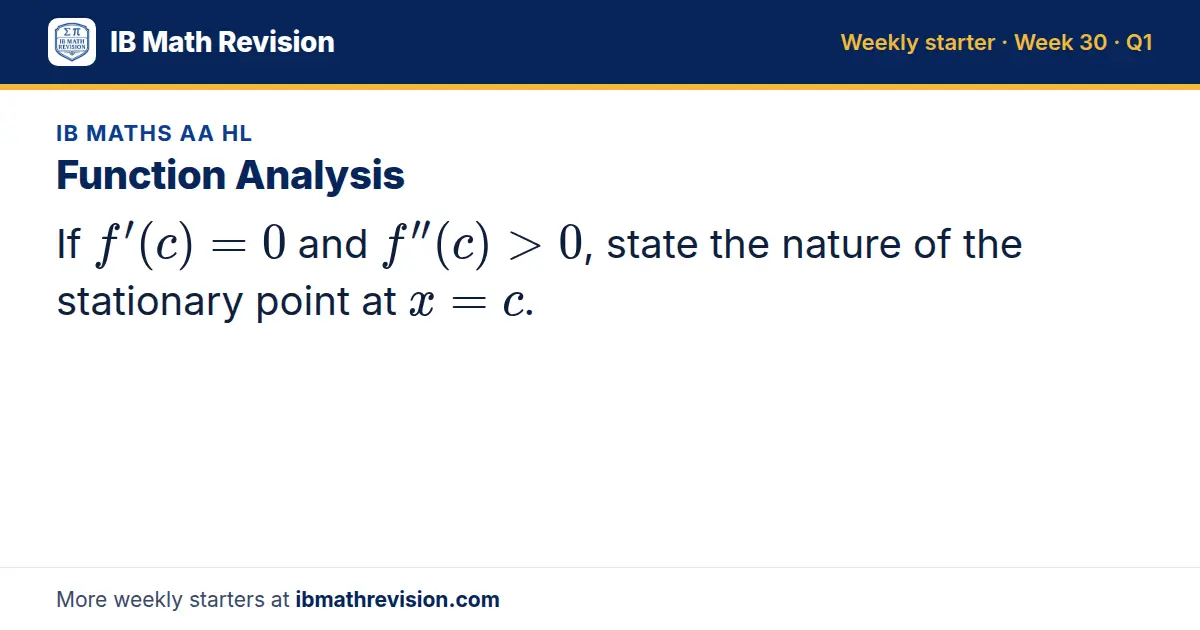 IB Math Revision

Weekly starter · Week 30 · Q1

IB MATHS AA HL

Function Analysis

If $f'(c) = 0$ and $f''(c) > 0$, state the nature of the stationary point at $x = c$.

More weekly starters at ibmathrevision.com